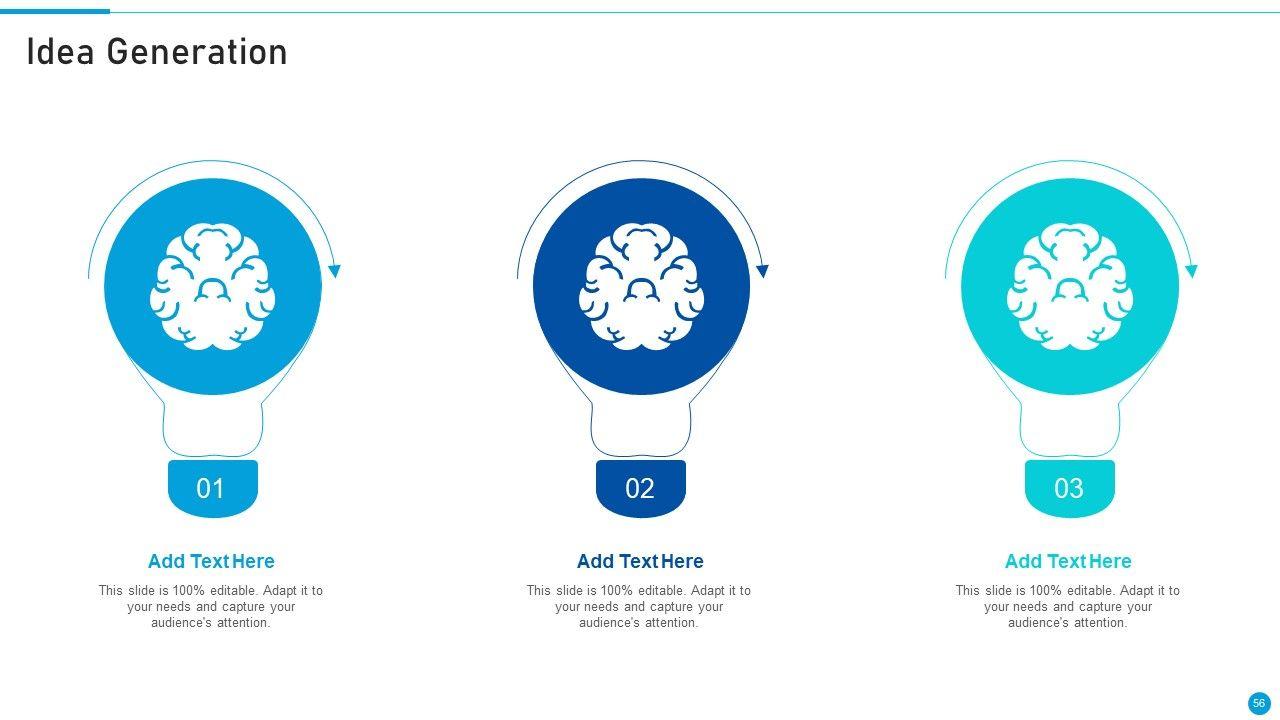 Idea Generation

01

Add Text Here

This slide is 100% editable. Adapt it to your needs and capture your audience's attention.

02

Add Text Here

This slide is 100% editable. Adapt it to your needs and capture your audience's attention.

03

Add Text Here

This slide is 100% editable. Adapt it to your needs and capture your audience's attention.

56